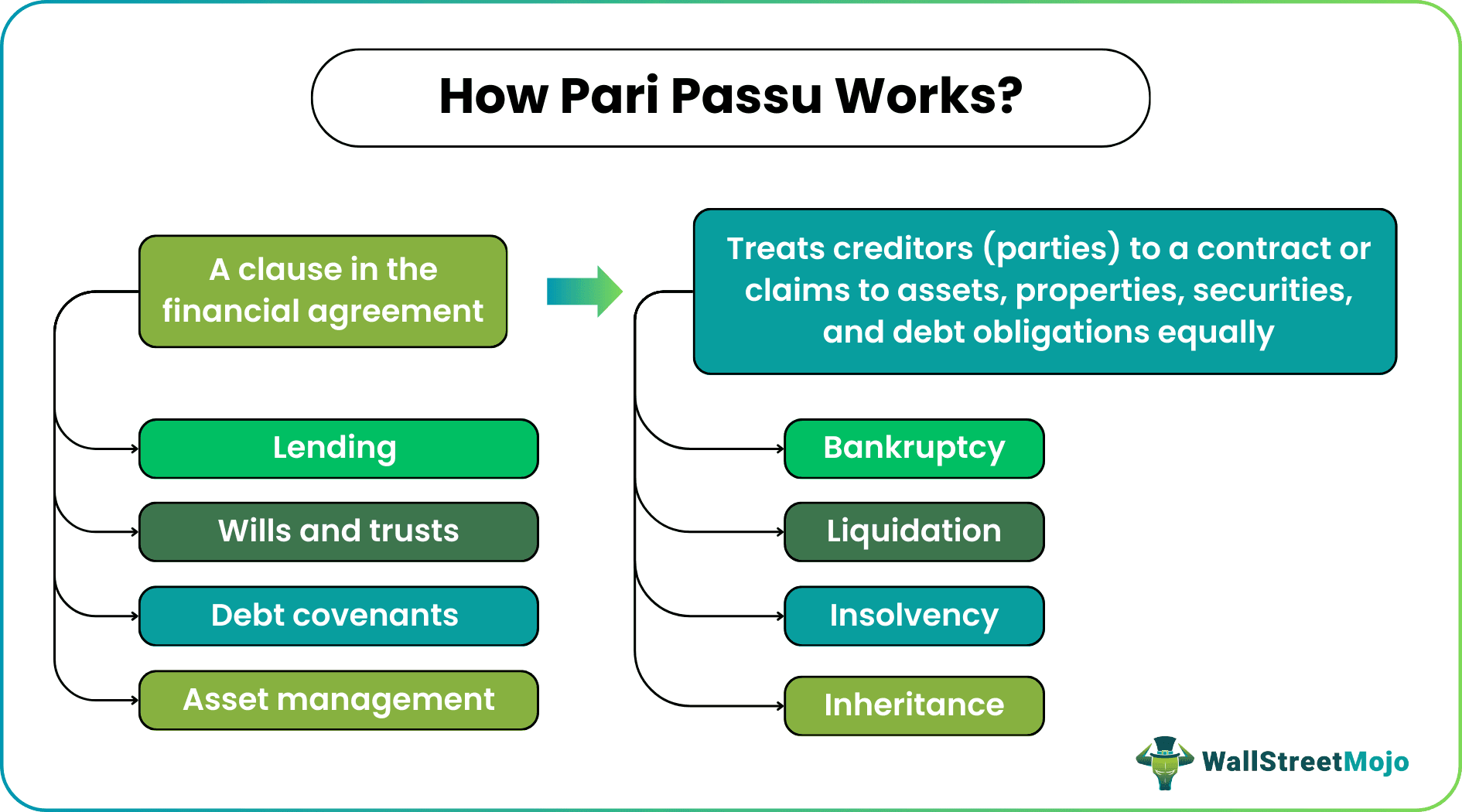 How Pari Passu Works?

A clause in the financial agreement

Lending

Wills and trusts

Debt covenants

Asset management

Treats creditors (parties) to a contract or claims to assets, properties, securities, and debt obligations equally

Bankruptcy

Liquidation

Insolvency

Inheritance

WallStreetMojo